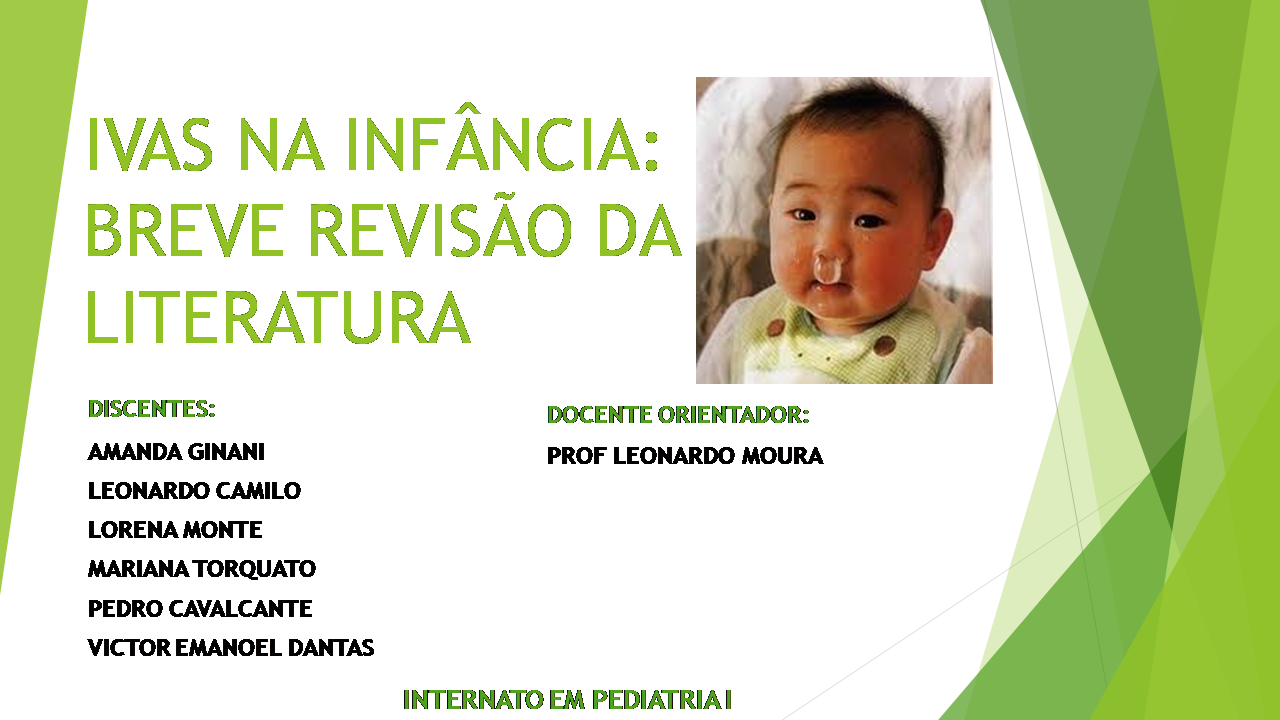 IVAS NA INFÂNCIA: BREVE REVISÃO DA LITERATURA

DISCENTES:
AMANDA GINANI
LEONARDO CAMILO
LORENA MONTE
MARIANA TORQUATO
PEDRO CAVALCANTE
VICTOR EMANOEL DANTAS

DOCENTE ORIENTADOR:
PROF LEONARDO MOURA

INTERNATO EM PEDIATRIA I